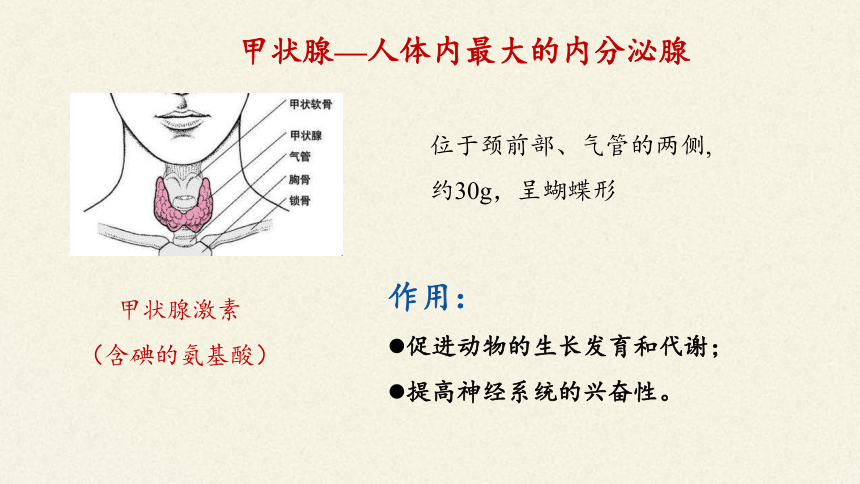 甲状腺—人体内最大的内分泌腺

甲状软骨
甲状腺
气管
胸骨
锁骨

位于颈前部、气管的两侧，约30g，呈蝴蝶形

甲状腺激素
（含碘的氨基酸）

作用：
●促进动物的生长发育和代谢；
●提高神经系统的兴奋性。